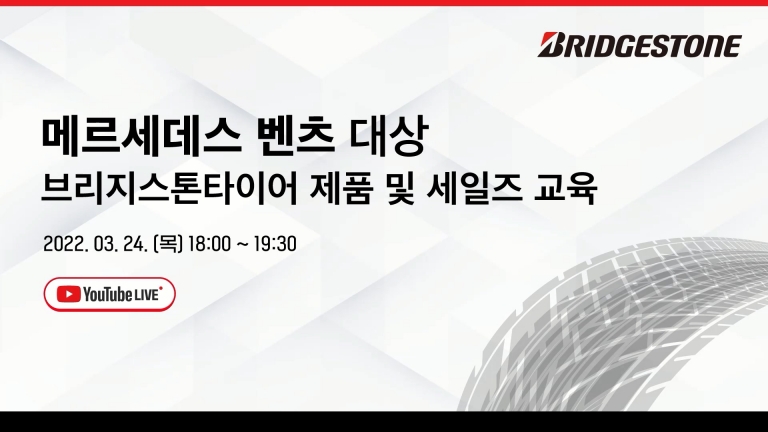 BRIDGESTONE

메르세데스 벤츠 대상
브리지스톤타이어 제품 및 세일즈 교육

2022. 03. 24. (목) 18:00 ~ 19:30

YouTube LIVE